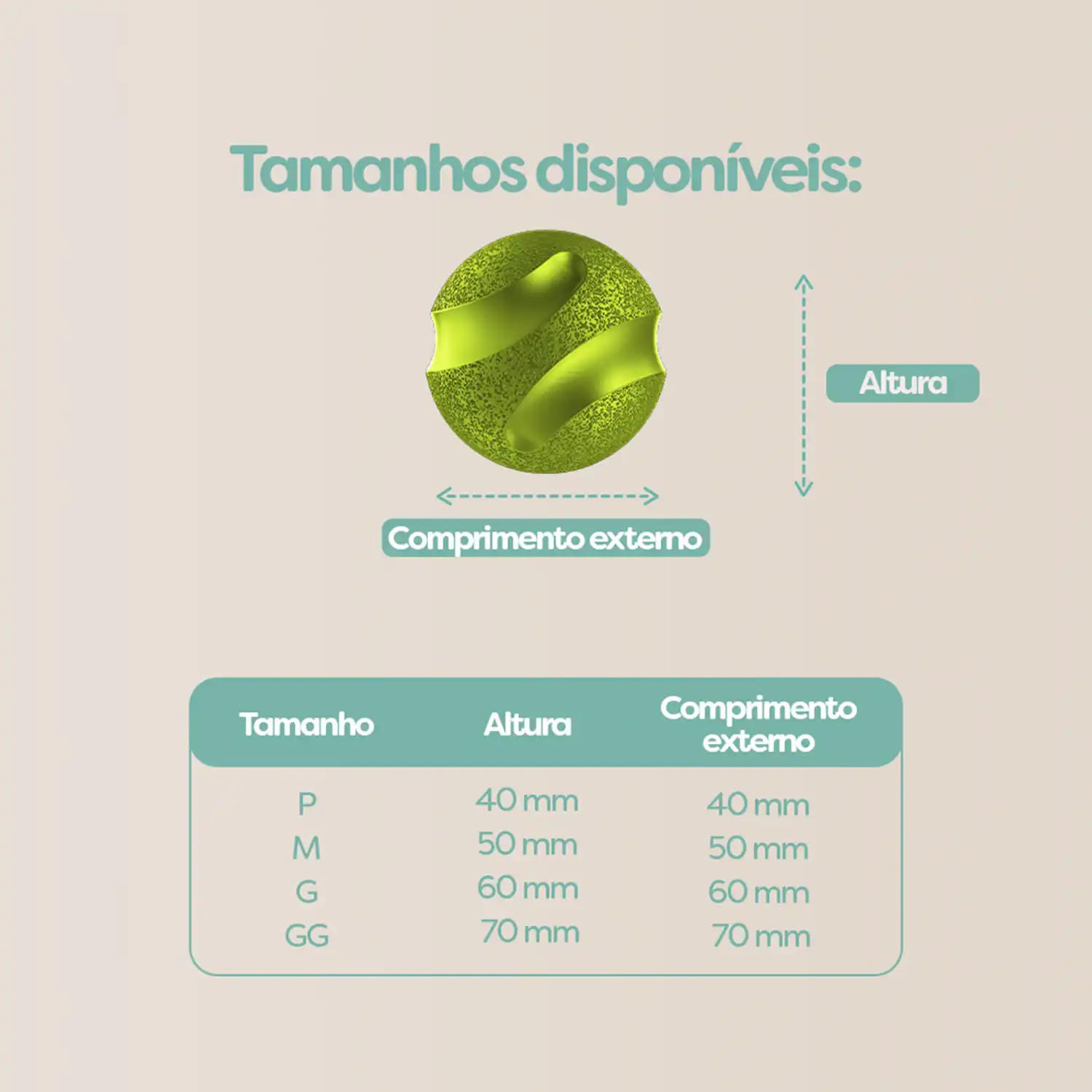 Tamanhos disponíveis:

Altura

Comprimento externo

| Tamanho | Altura | Comprimento externo |
|---|---|---|
| P | 40 mm | 40 mm |
| M | 50 mm | 50 mm |
| G | 60 mm | 60 mm |
| GG | 70 mm | 70 mm |